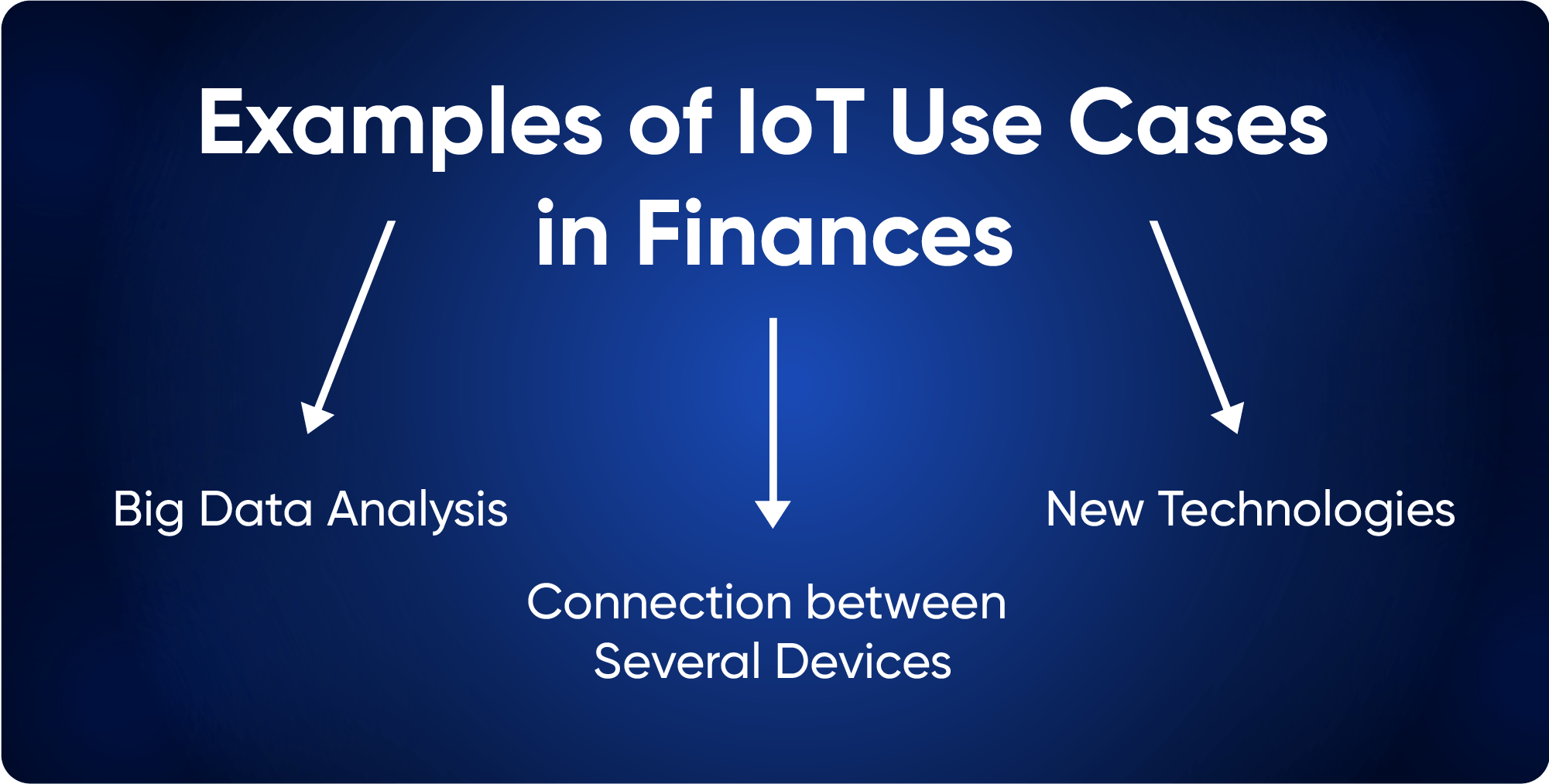 Examples of IoT Use Cases in Finances

Big Data Analysis

Connection between Several Devices

New Technologies